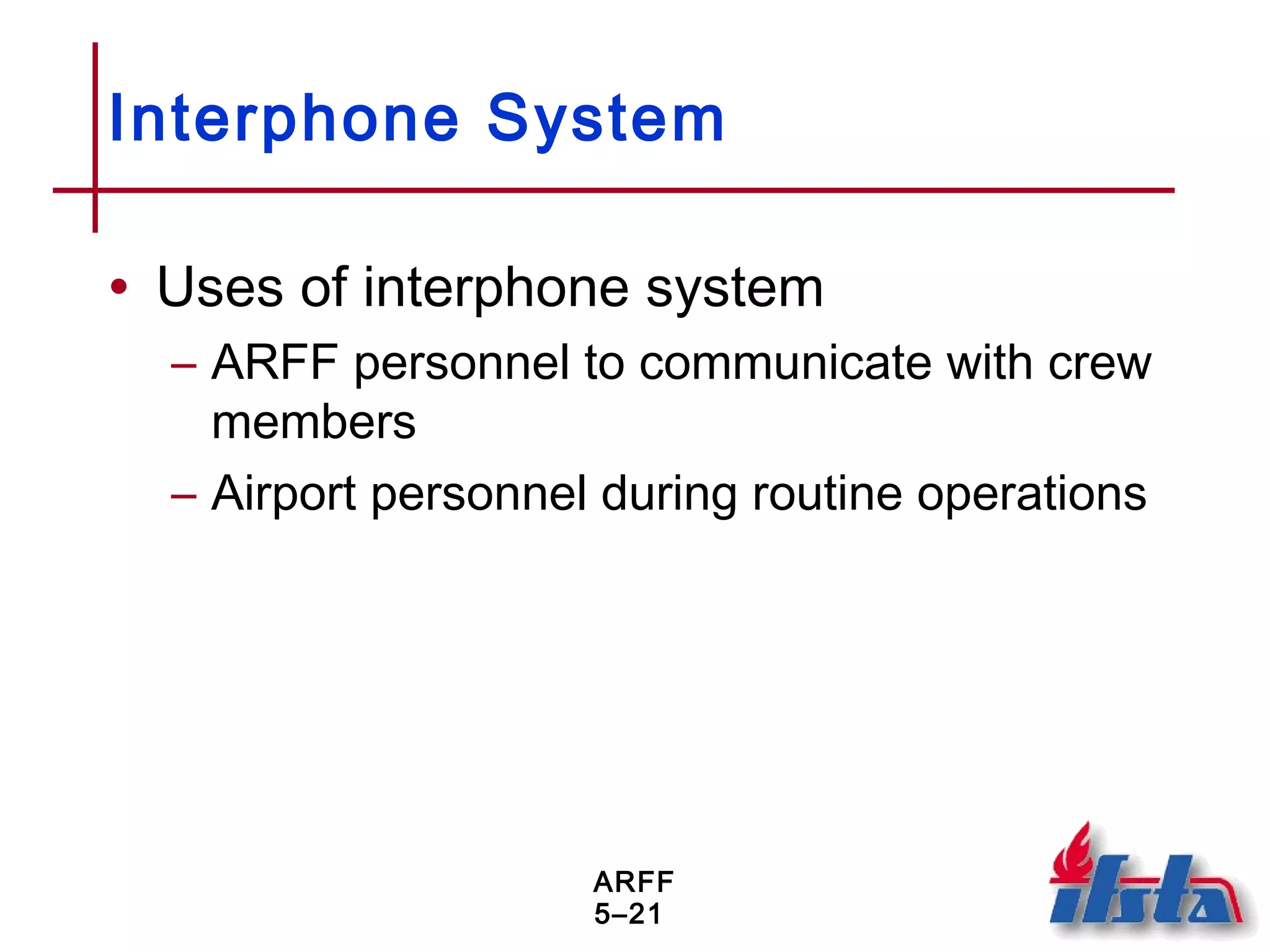 Interphone System

• Uses of interphone system
– ARFF personnel to communicate with crew members
– Airport personnel during routine operations

ARFF
5–21

ifsta